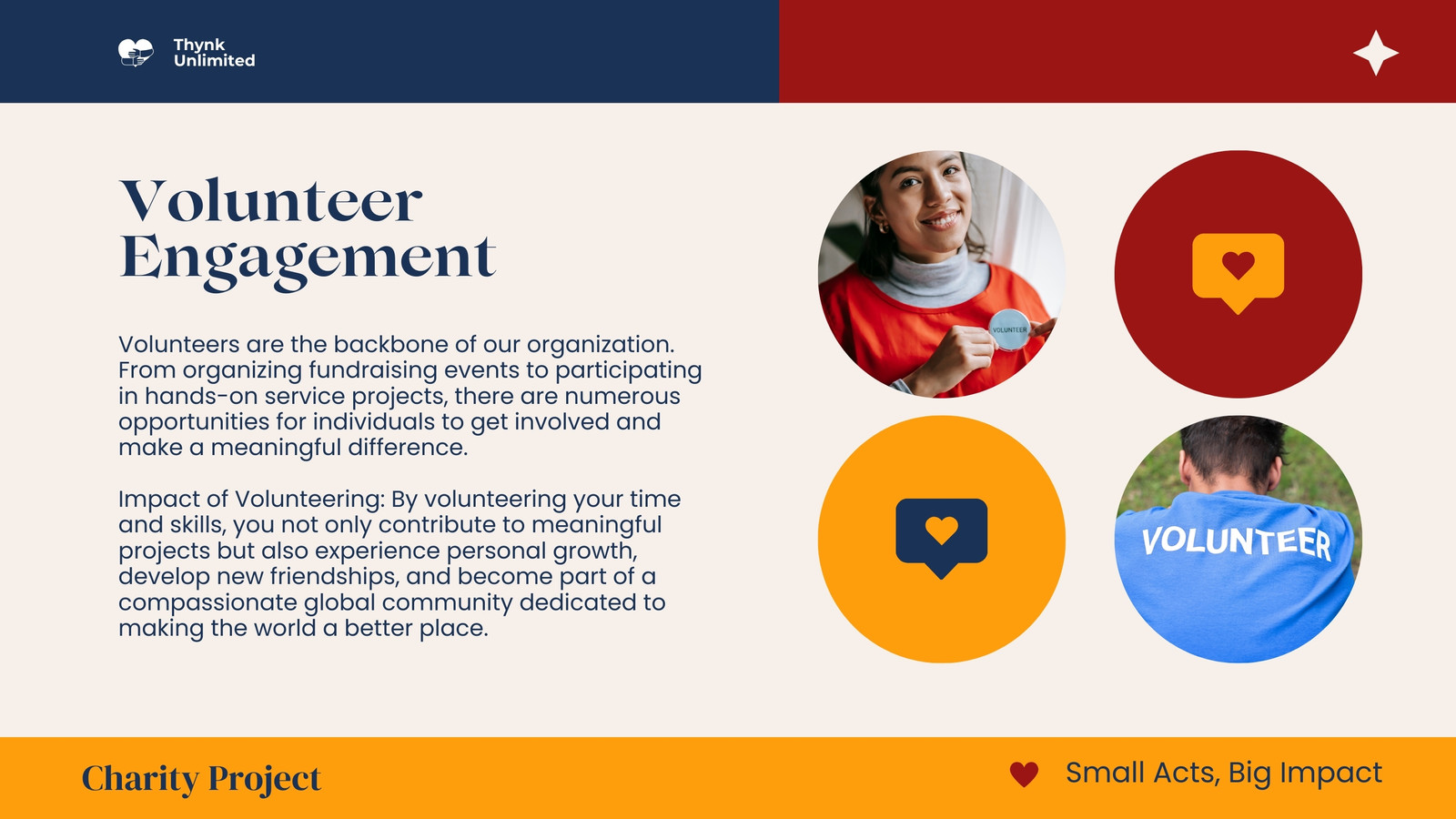 Thynk Unlimited

Volunteer Engagement

Volunteers are the backbone of our organization. From organizing fundraising events to participating in hands-on service projects, there are numerous opportunities for individuals to get involved and make a meaningful difference.

Impact of Volunteering: By volunteering your time and skills, you not only contribute to meaningful projects but also experience personal growth, develop new friendships, and become part of a compassionate global community dedicated to making the world a better place.

VOLUNTEER

VOLUNTEER

Charity Project

Small Acts, Big Impact